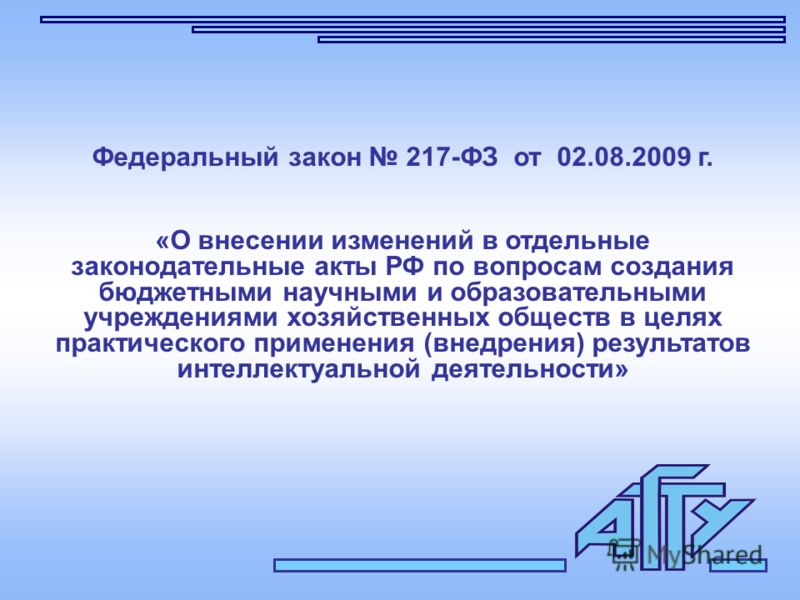 Федеральный закон № 217-ФЗ от 02.08.2009 г.

«О внесении изменений в отдельные законодательные акты РФ по вопросам создания бюджетными научными и образовательными учреждениями хозяйственных обществ в целях практического применения (внедрения) результатов интеллектуальной деятельности»

АГТУ

MyShared